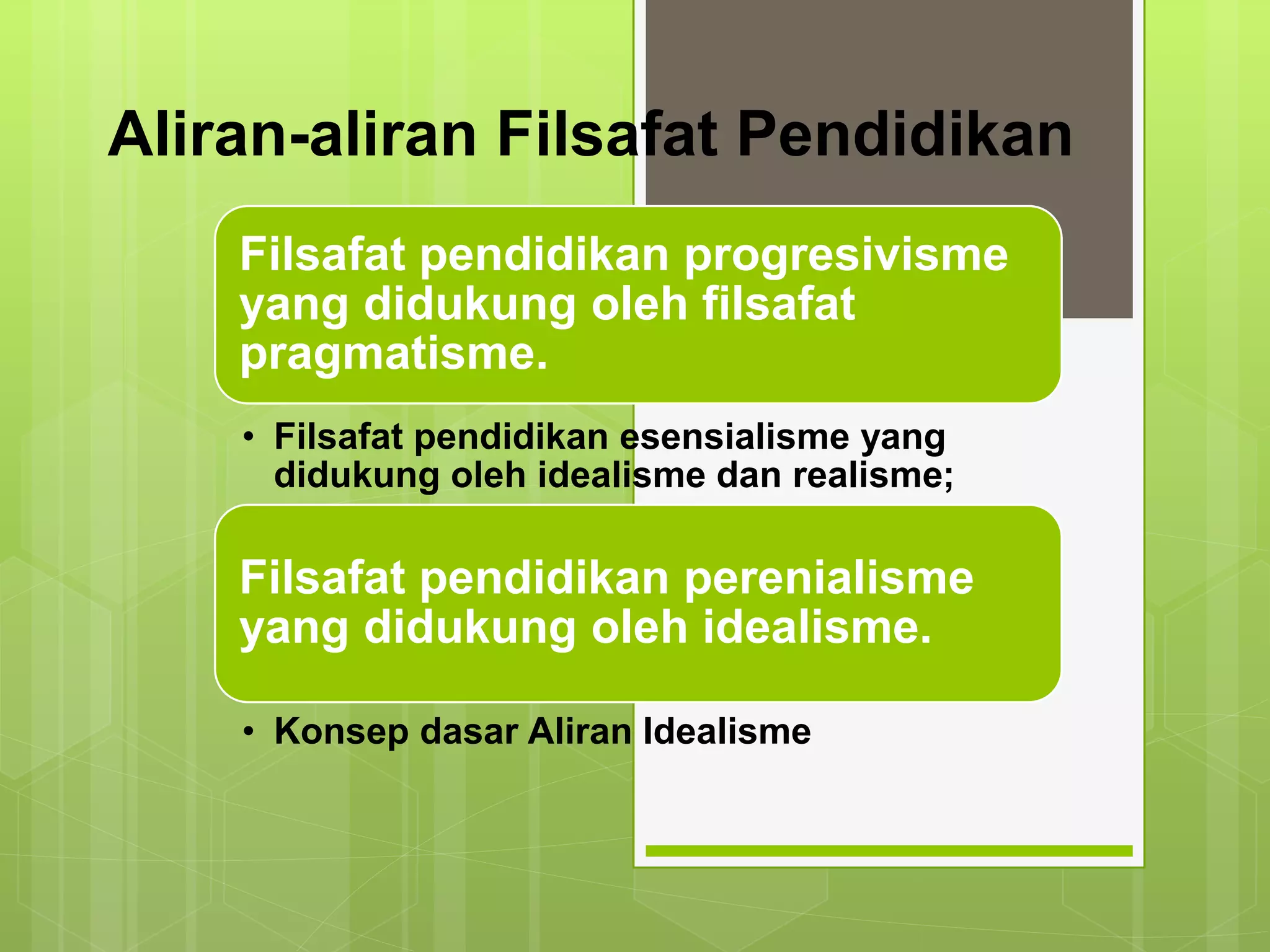 Aliran-aliran Filsafat Pendidikan

Filsafat pendidikan progresivisme yang didukung oleh filsafat pragmatisme.

• Filsafat pendidikan esensialisme yang didukung oleh idealisme dan realisme;

Filsafat pendidikan perenialisme yang didukung oleh idealisme.

• Konsep dasar Aliran Idealisme